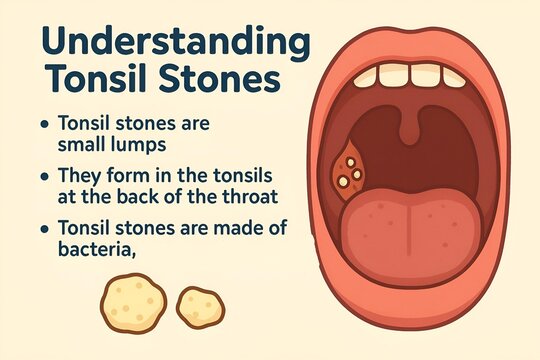 Understanding Tonsil Stones

• Tonsil stones are small lumps

• They form in the tonsils at the back of the throat

• Tonsil stones are made of bacteria,